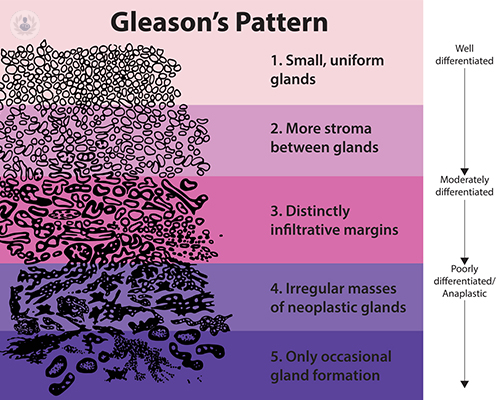 Gleason's Pattern

1. Small, uniform glands

2. More stroma between glands

3. Distinctly infiltrative margins

4. Irregular masses of neoplastic glands

5. Only occasional gland formation

Well differentiated

Moderately differentiated

Poorly differentiated/ Anaplastic